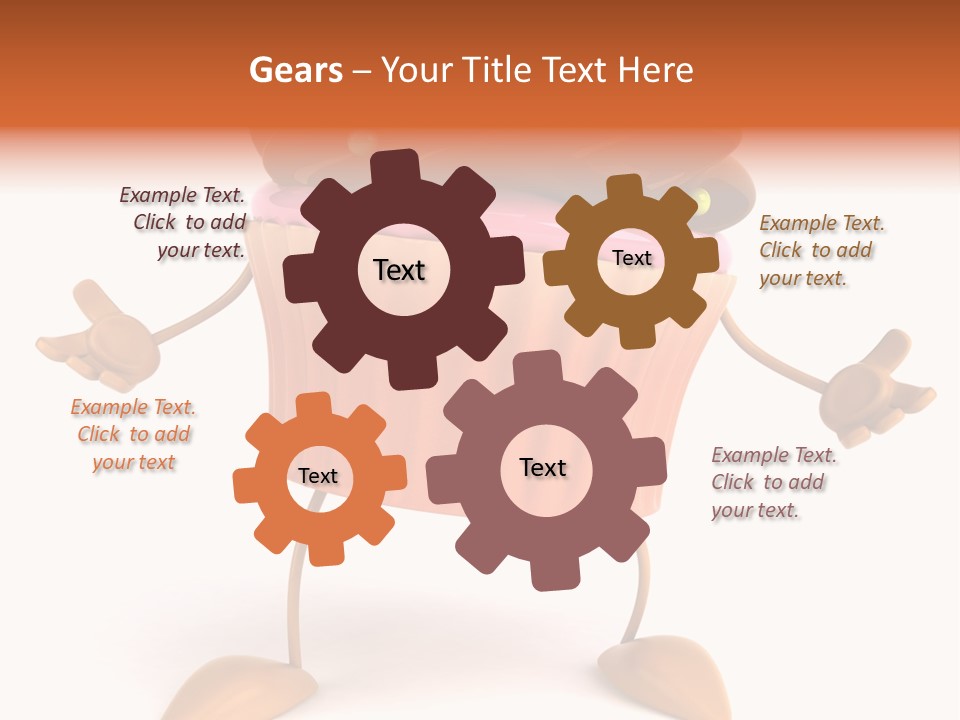 Gears – Your Title Text Here

Example Text. Click to add your text.

Text

Text

Example Text. Click to add your text.

Example Text. Click to add your text

Text

Text

Example Text. Click to add your text.